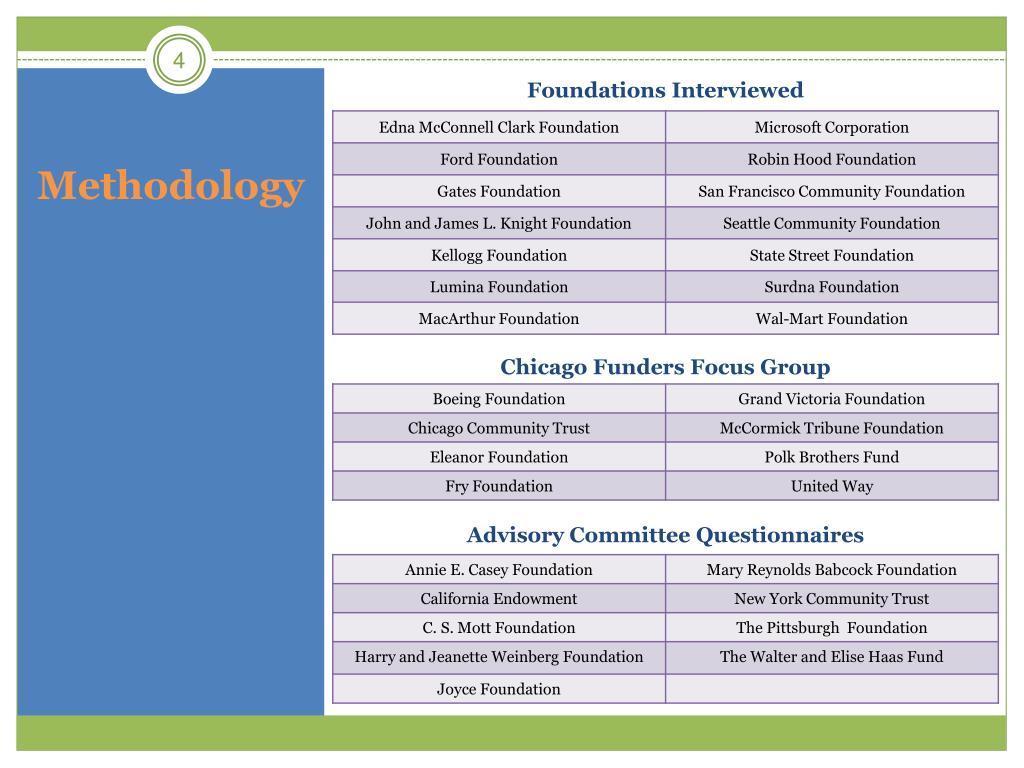 4

Methodology

Foundations Interviewed

| Edna McConnell Clark Foundation | Microsoft Corporation |
|---|---|
| Ford Foundation | Robin Hood Foundation |
| Gates Foundation | San Francisco Community Foundation |
| John and James L. Knight Foundation | Seattle Community Foundation |
| Kellogg Foundation | State Street Foundation |
| Lumina Foundation | Surdna Foundation |
| MacArthur Foundation | Wal-Mart Foundation |

Chicago Funders Focus Group

| Boeing Foundation | Grand Victoria Foundation |
|---|---|
| Chicago Community Trust | McCormick Tribune Foundation |
| Eleanor Foundation | Polk Brothers Fund |
| Fry Foundation | United Way |

Advisory Committee Questionnaires

| Annie E. Casey Foundation | Mary Reynolds Babcock Foundation |
|---|---|
| California Endowment | New York Community Trust |
| C. S. Mott Foundation | The Pittsburgh Foundation |
| Harry and Jeanette Weinberg Foundation | The Walter and Elise Haas Fund |
| Joyce Foundation | |